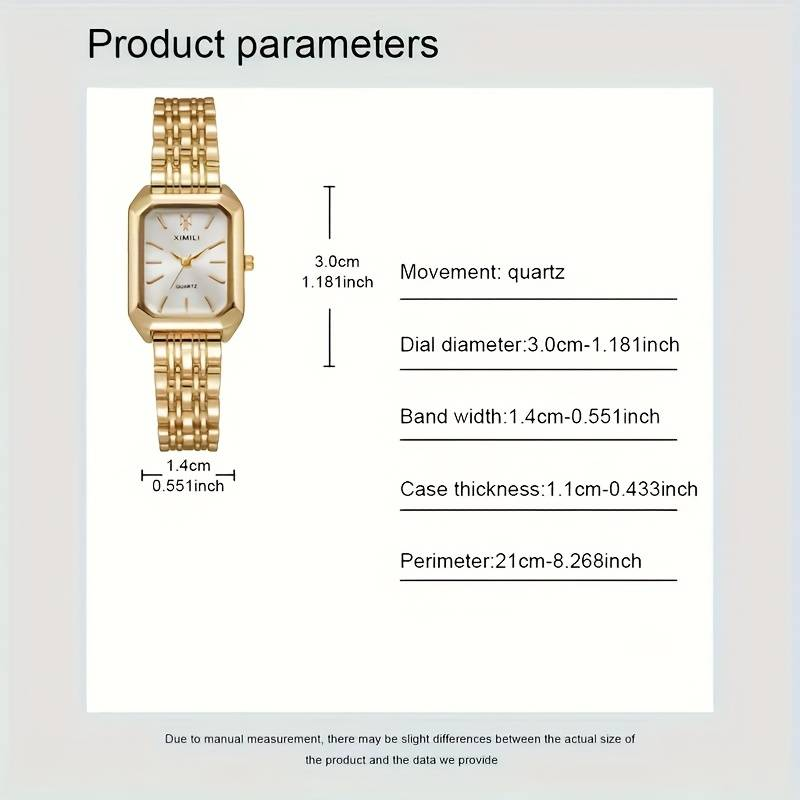 Product parameters

XIMILI

QUARTZ

3.0cm
1.181inch

1.4cm
0.551inch

Movement: quartz

Dial diameter:3.0cm-1.181inch

Band width:1.4cm-0.551inch

Case thickness:1.1cm-0.433inch

Perimeter:21cm-8.268inch

Due to manual measurement, there may be slight differences between the actual size of the product and the data we provide